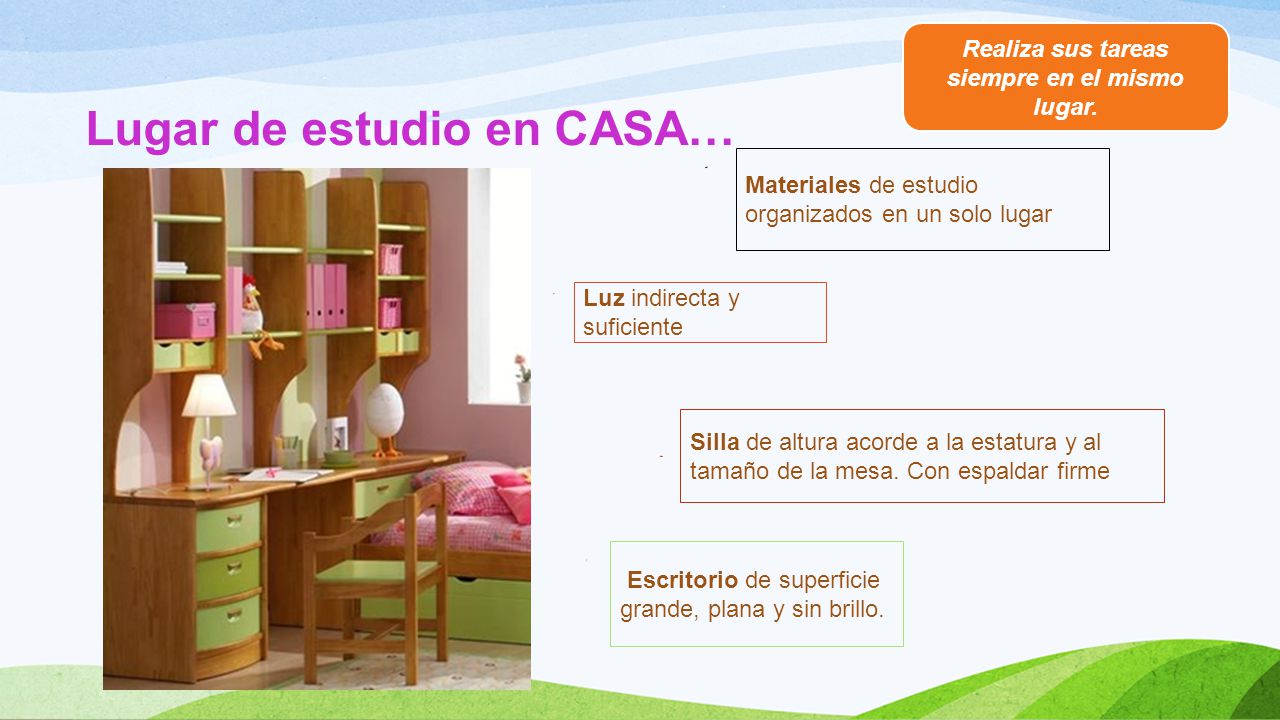 Realiza sus tareas siempre en el mismo lugar.

Lugar de estudio en CASA…

Materiales de estudio organizados en un solo lugar

Luz indirecta y suficiente

Silla de altura acorde a la estatura y al tamaño de la mesa. Con espaldar firme

Escritorio de superficie grande, plana y sin brillo.